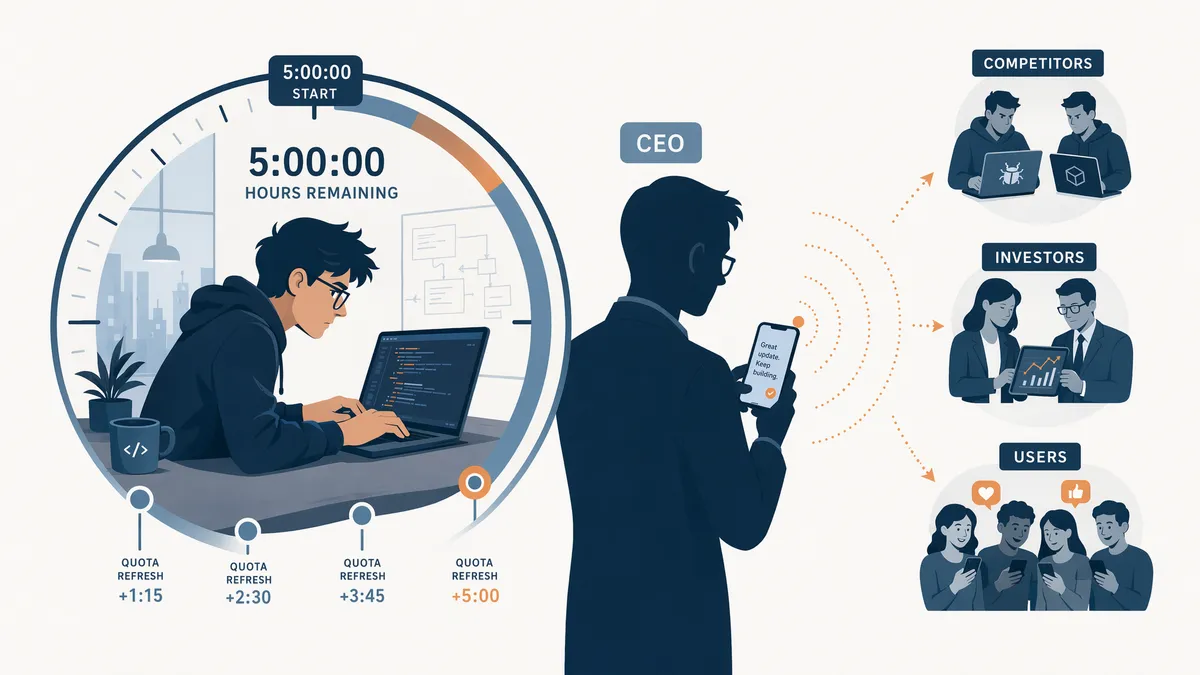 5:00:00
START

5:00:00
HOURS REMAINING

</>

QUOTA REFRESH
+1:15

QUOTA REFRESH
+2:30

QUOTA REFRESH
+3:45

QUOTA REFRESH
+5:00

CEO

Great update. Keep building.

COMPETITORS

INVESTORS

USERS